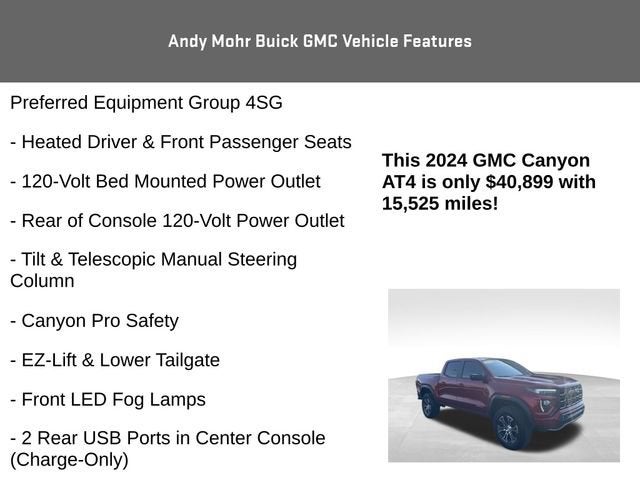 Andy Mohr Buick GMC Vehicle Features

Preferred Equipment Group 4SG

- Heated Driver & Front Passenger Seats

- 120-Volt Bed Mounted Power Outlet

- Rear of Console 120-Volt Power Outlet

- Tilt & Telescopic Manual Steering Column

- Canyon Pro Safety

- EZ-Lift & Lower Tailgate

- Front LED Fog Lamps

- 2 Rear USB Ports in Center Console (Charge-Only)

This 2024 GMC Canyon AT4 is only $40,899 with 15,525 miles!